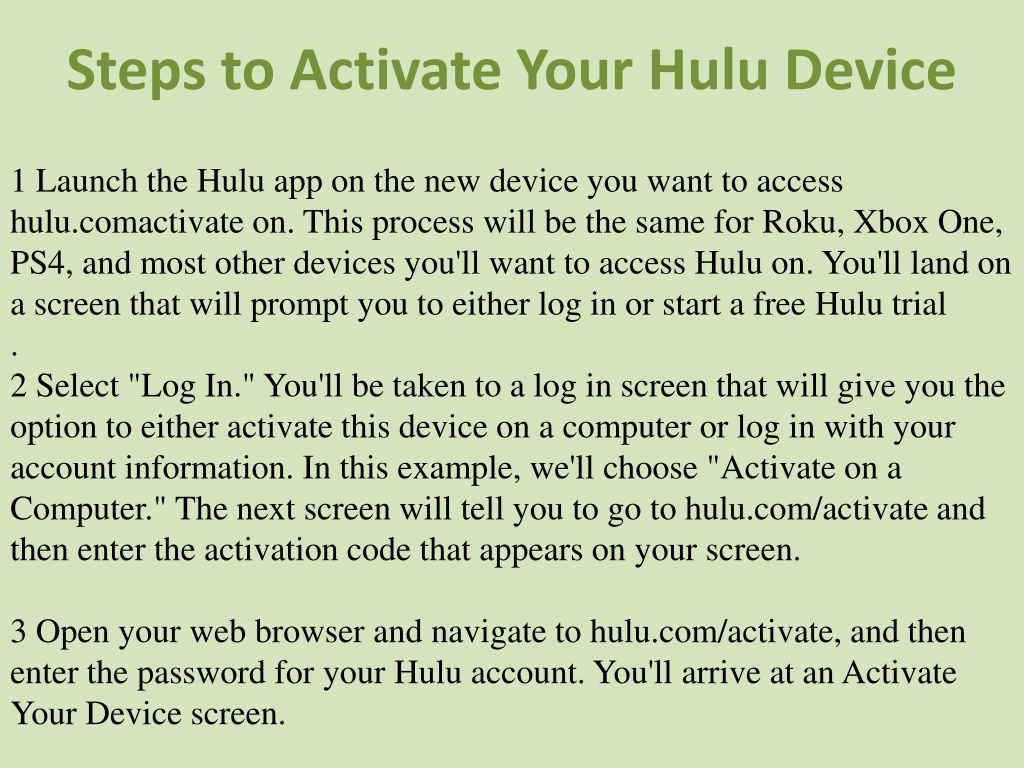 Steps to Activate Your Hulu Device

1 Launch the Hulu app on the new device you want to access hulu.comactivate on. This process will be the same for Roku, Xbox One, PS4, and most other devices you'll want to access Hulu on. You'll land on a screen that will prompt you to either log in or start a free Hulu trial
.
2 Select "Log In." You'll be taken to a log in screen that will give you the option to either activate this device on a computer or log in with your account information. In this example, we'll choose "Activate on a Computer." The next screen will tell you to go to hulu.com/activate and then enter the activation code that appears on your screen.

3 Open your web browser and navigate to hulu.com/activate, and then enter the password for your Hulu account. You'll arrive at an Activate Your Device screen.